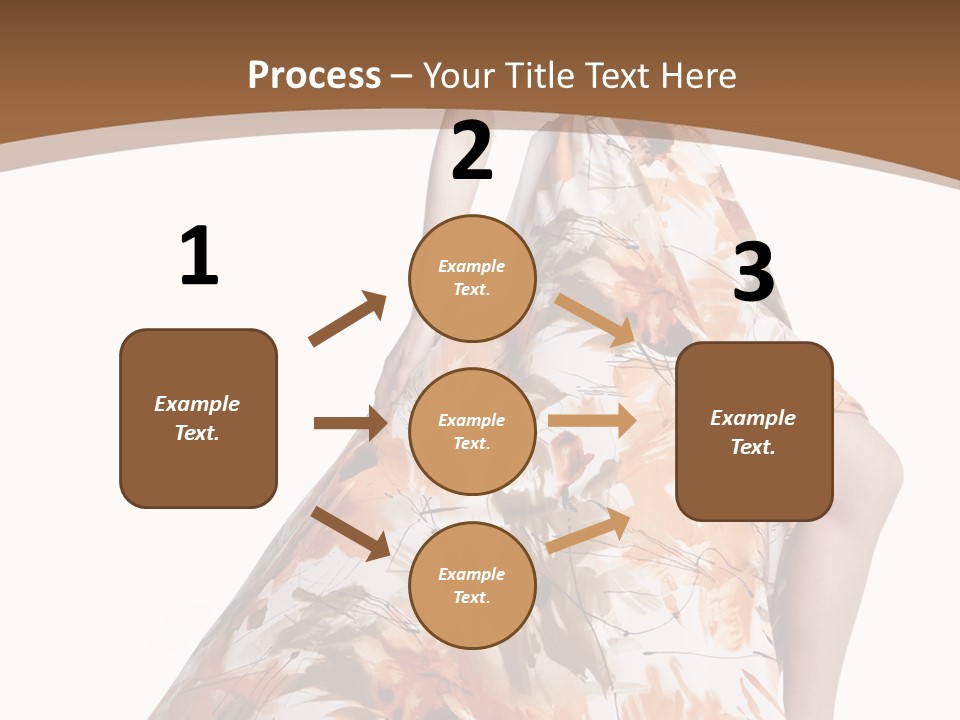 Process – Your Title Text Here

1

Example Text.

2

Example Text.

Example Text.

Example Text.

3

Example Text.